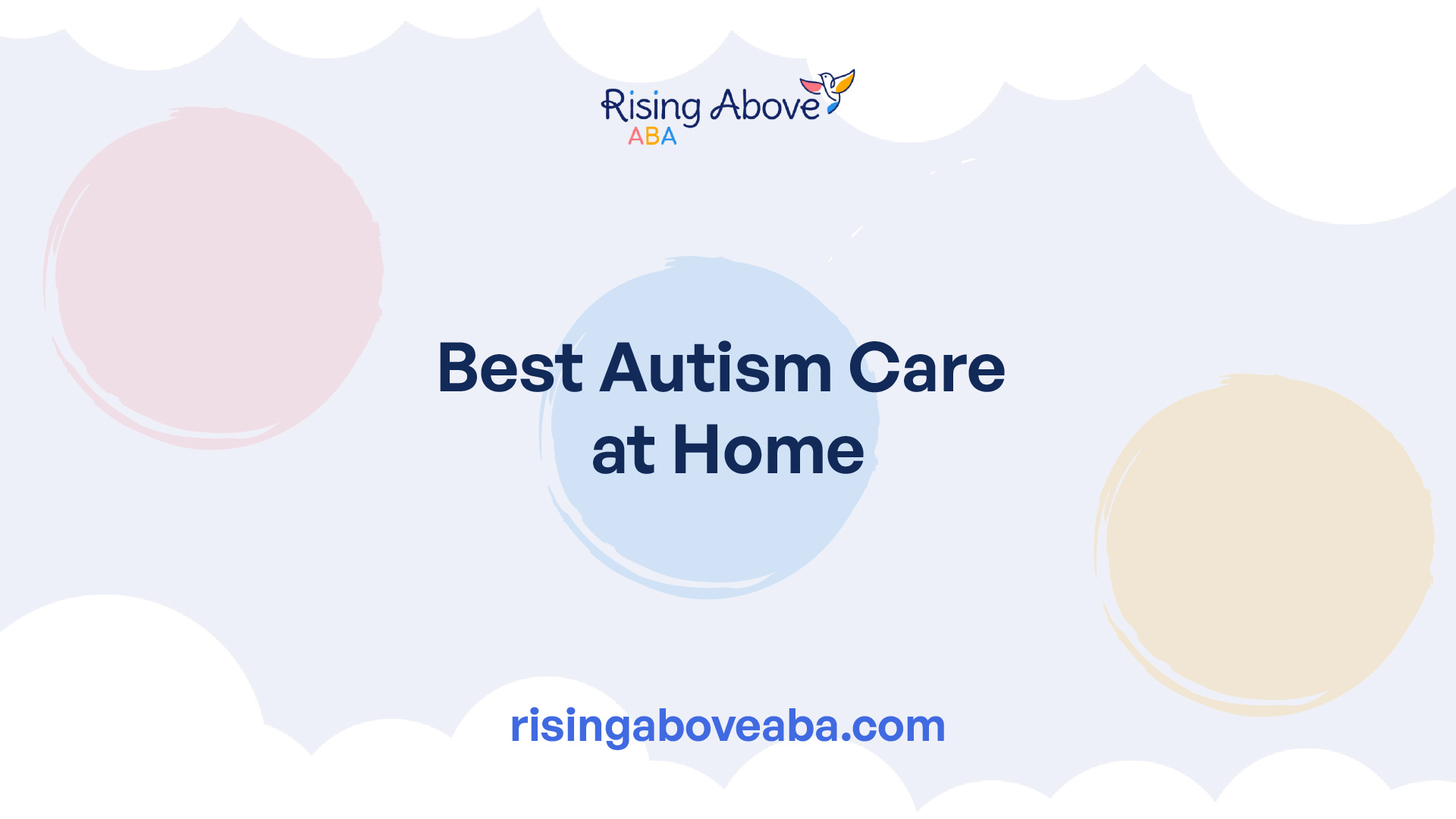 Rising Above
ABA

Best Autism Care at Home

risingaboveaba.com